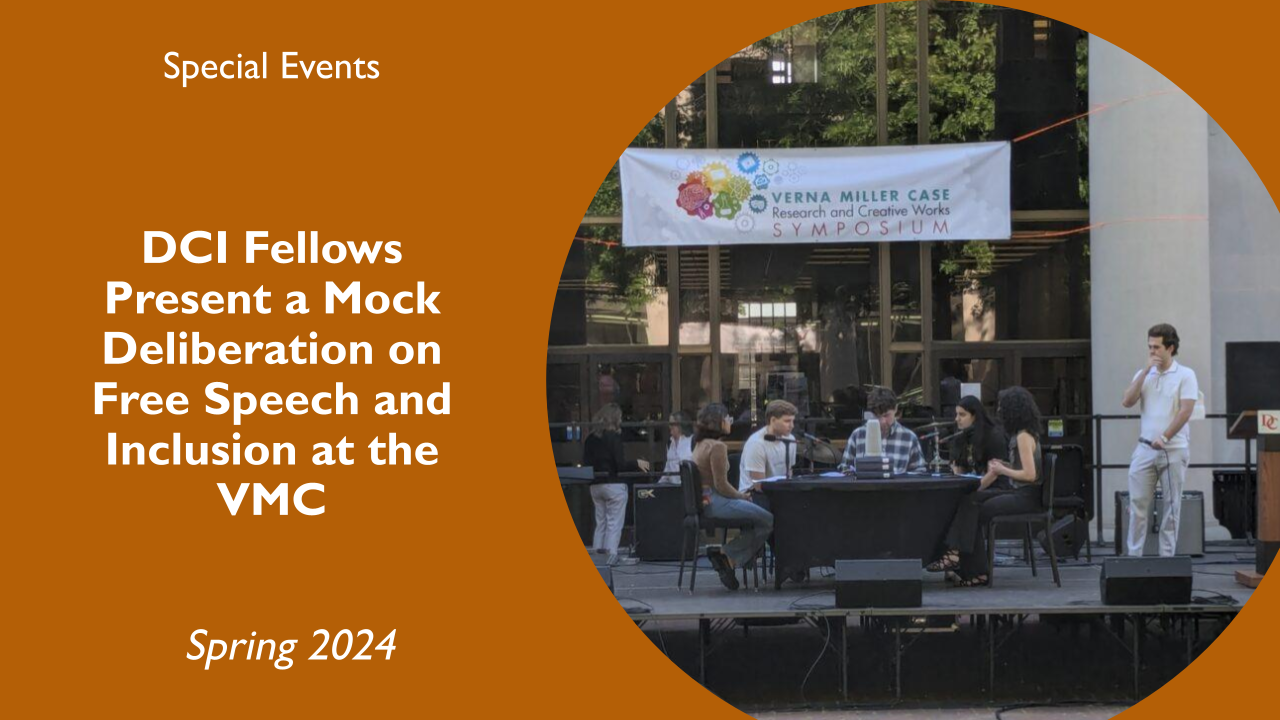 Special Events

DCI Fellows Present a Mock Deliberation on Free Speech and Inclusion at the VMC

Spring 2024

VERNA MILLER CASE
Research and Creative Works
SYMPOSIUM